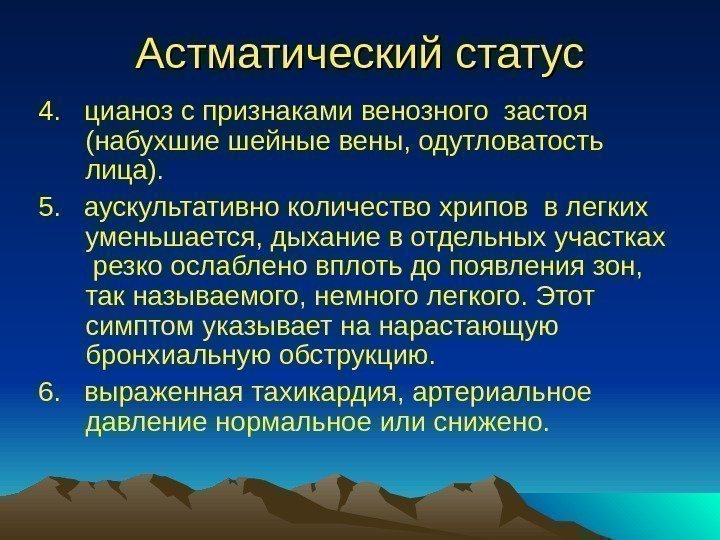 Астматический статус

4. цианоз с признаками венозного застоя (набухшие шейные вены, одутловатость лица).

5. аускультативно количество хрипов в легких уменьшается, дыхание в отдельных участках резко ослаблено вплоть до появления зон, так называемого, немного легкого. Этот симптом указывает на нарастающую бронхиальную обструкцию.

6. выраженная тахикардия, артериальное давление нормальное или снижено.